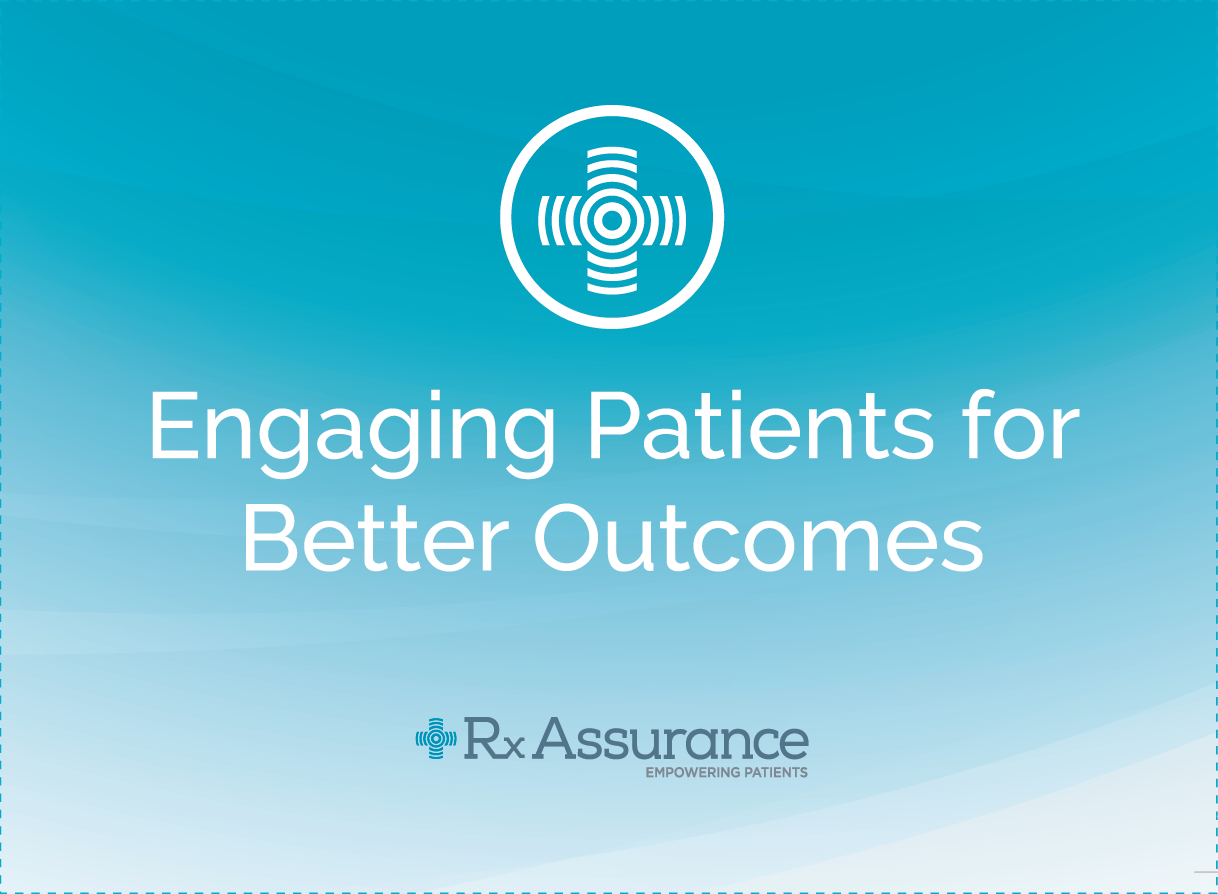 Engaging Patients for Better Outcomes

Rx Assurance
EMPOWERING PATIENTS